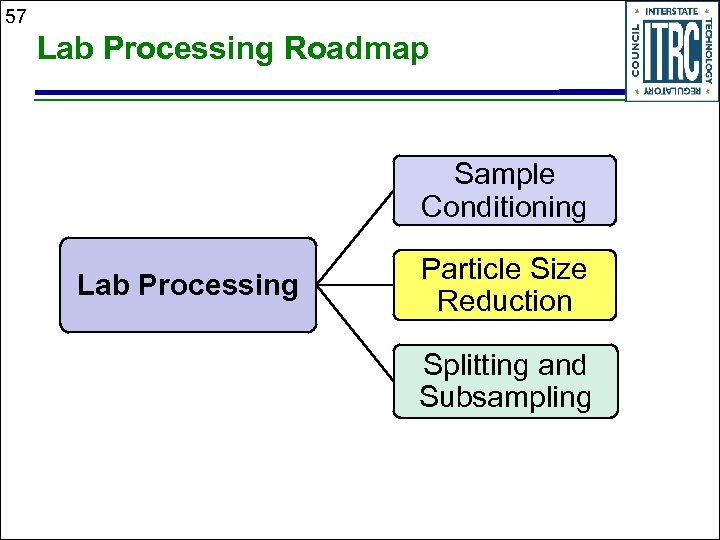 57

Lab Processing Roadmap

INTERSTATE TECHNOLOGY REGULATORY COUNCIL ITRC

Lab Processing

Sample Conditioning

Particle Size Reduction

Splitting and Subsampling